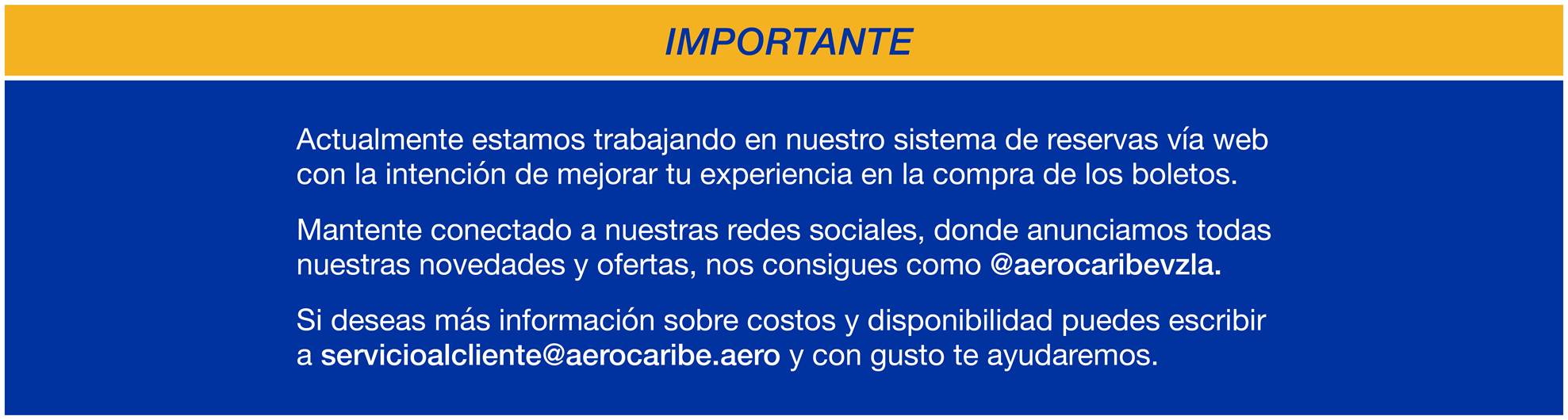 IMPORTANTE

Actualmente estamos trabajando en nuestro sistema de reservas vía web con la intención de mejorar tu experiencia en la compra de los boletos.

Mantente conectado a nuestras redes sociales, donde anunciamos todas nuestras novedades y ofertas, nos consigues como @aerocaribevzla.

Si deseas más información sobre costos y disponibilidad puedes escribir a servicioalcliente@aerocaribe.aero y con gusto te ayudaremos.